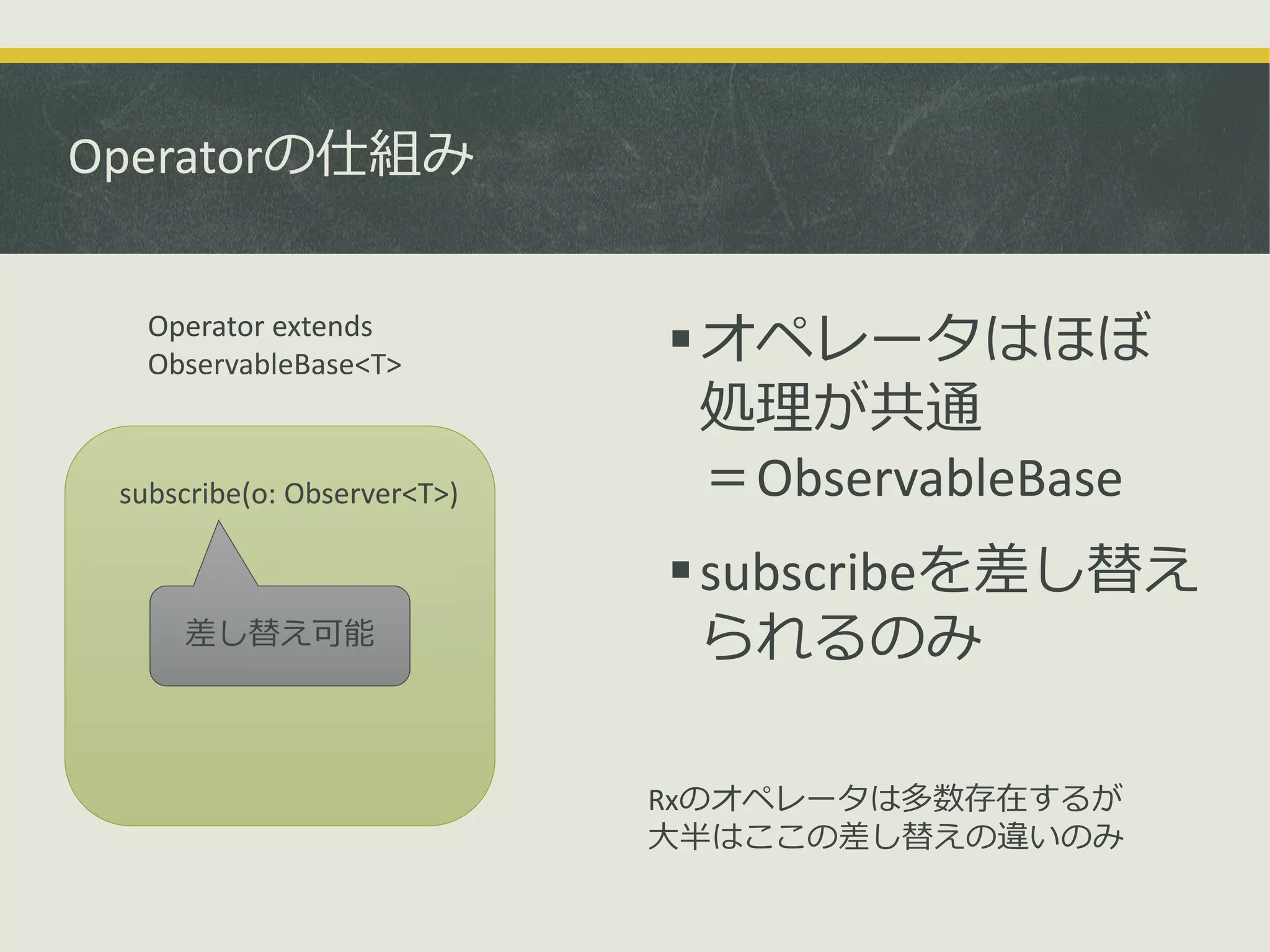 Operatorの仕組み

Operator extends ObservableBase<T>

subscribe(o: Observer<T>)

差し替え可能

▪ オペレータはほぼ処理が共通
＝ObservableBase

▪ subscribeを差し替えられるのみ

Rxのオペレータは多数存在するが
大半はここの差し替えの違いのみ